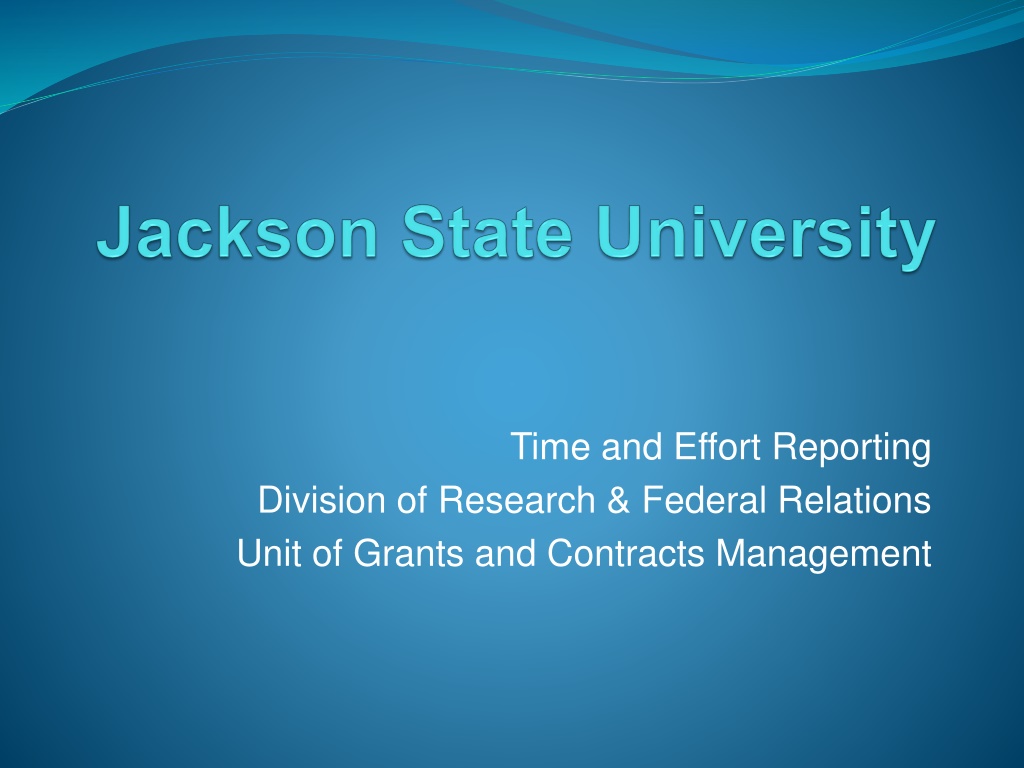 Jackson State University

Time and Effort Reporting
Division of Research & Federal Relations
Unit of Grants and Contracts Management